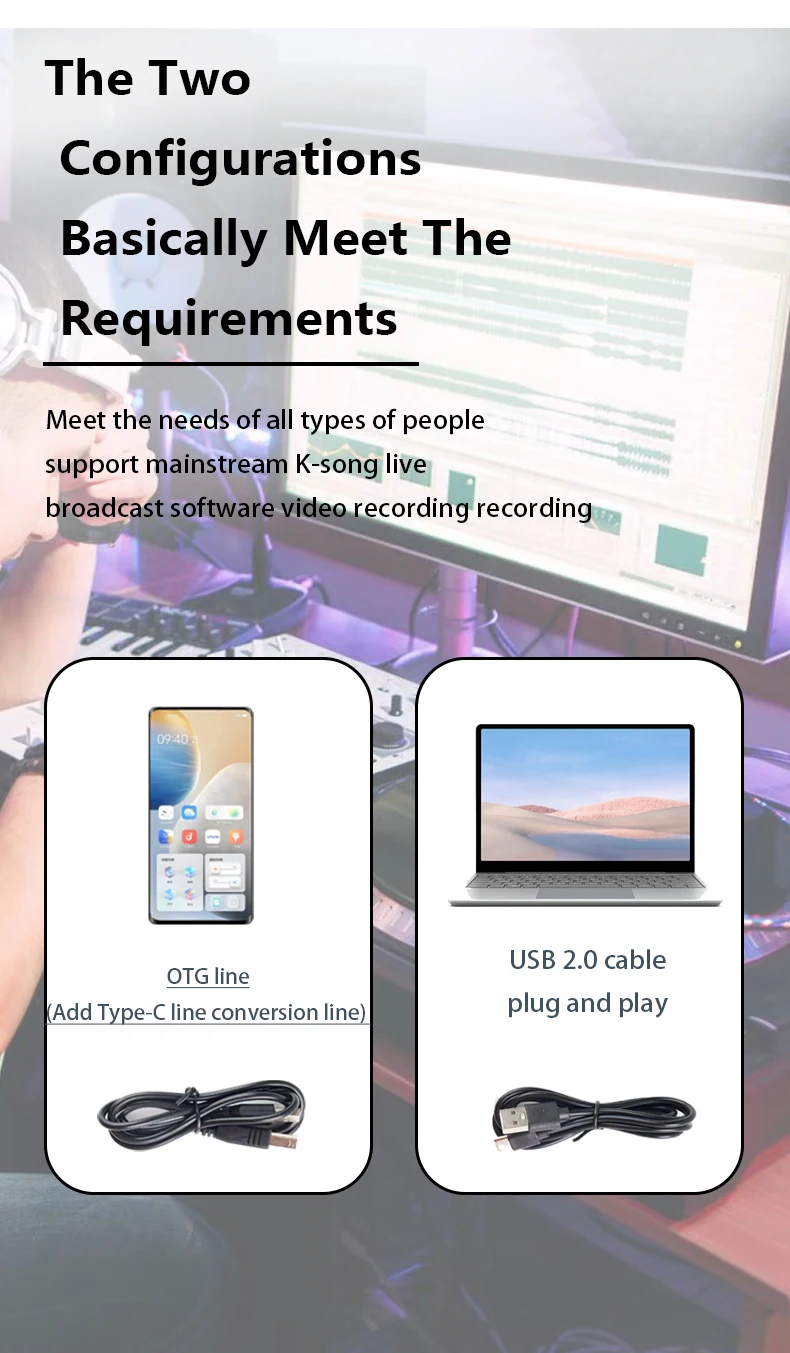 The Two Configurations Basically Meet The Requirements

Meet the needs of all types of people support mainstream K-song live broadcast software video recording recording

09:40

OTG line
(Add Type-C line conversion line)

USB 2.0 cable
plug and play